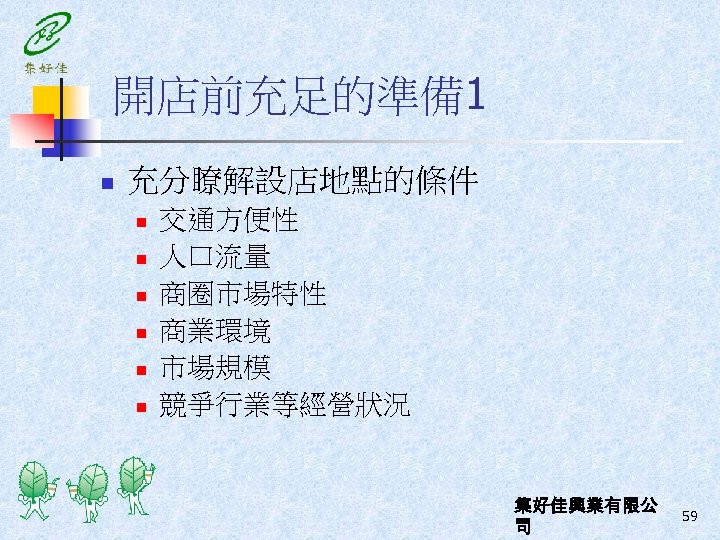 集好佳

開店前充足的準備1

充分瞭解設店地點的條件
交通方便性
人口流量
商圈市場特性
商業環境
市場規模
競爭行業等經營狀況

集好佳興業有限公司

59